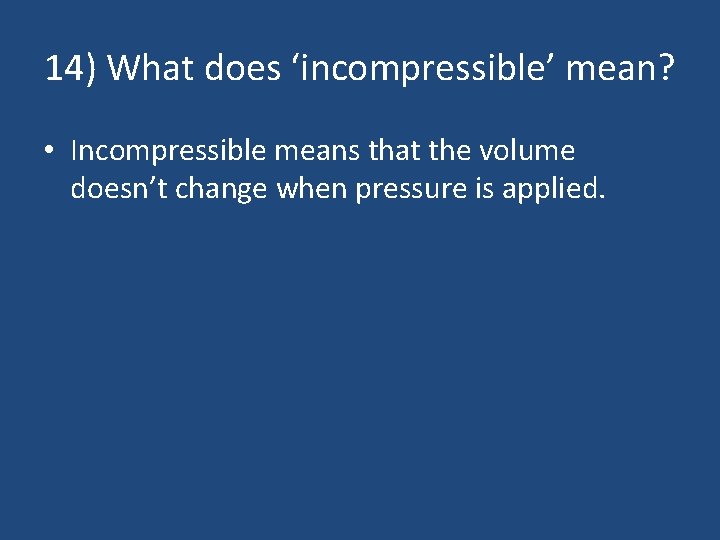 14) What does ‘incompressible’ mean?

• Incompressible means that the volume doesn’t change when pressure is applied.